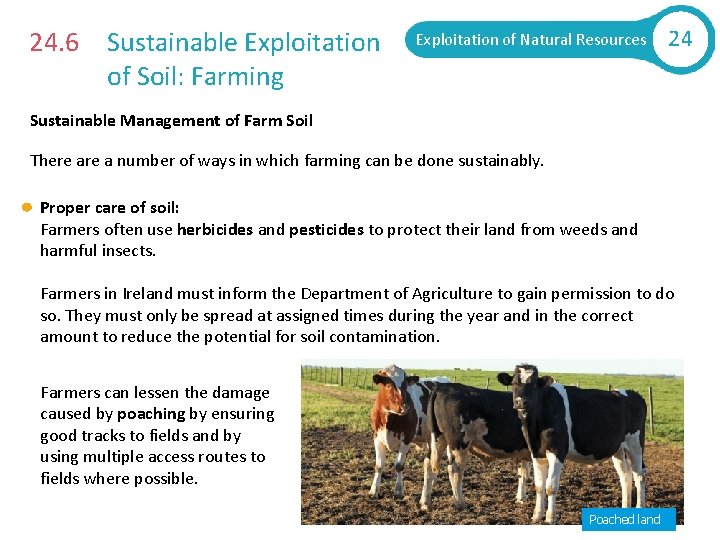 24.6 Sustainable Exploitation of Soil: Farming

Exploitation of Natural Resources 24

Sustainable Management of Farm Soil

There are a number of ways in which farming can be done sustainably.

Proper care of soil:
Farmers often use herbicides and pesticides to protect their land from weeds and harmful insects.

Farmers in Ireland must inform the Department of Agriculture to gain permission to do so. They must only be spread at assigned times during the year and in the correct amount to reduce the potential for soil contamination.

Farmers can lessen the damage caused by poaching by ensuring good tracks to fields and by using multiple access routes to fields where possible.

Poached land